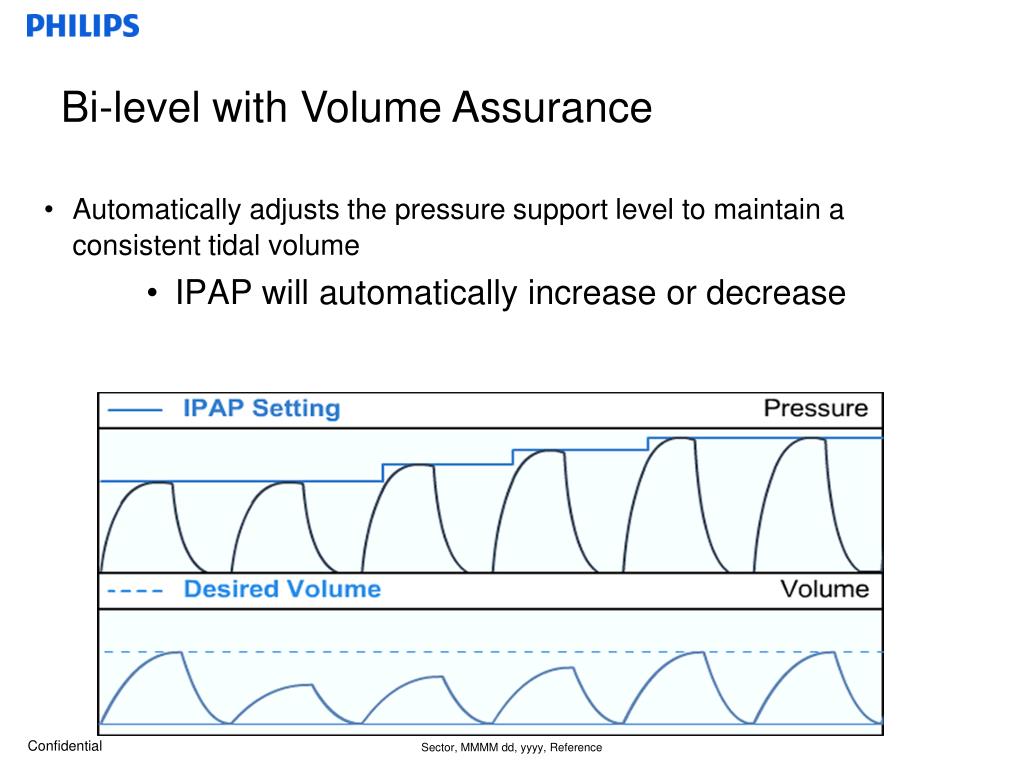 PHILIPS

Bi-level with Volume Assurance

• Automatically adjusts the pressure support level to maintain a consistent tidal volume

• IPAP will automatically increase or decrease

IPAP Setting

Pressure

Desired Volume

Volume

Confidential

Sector, MMMM dd, yyyy, Reference